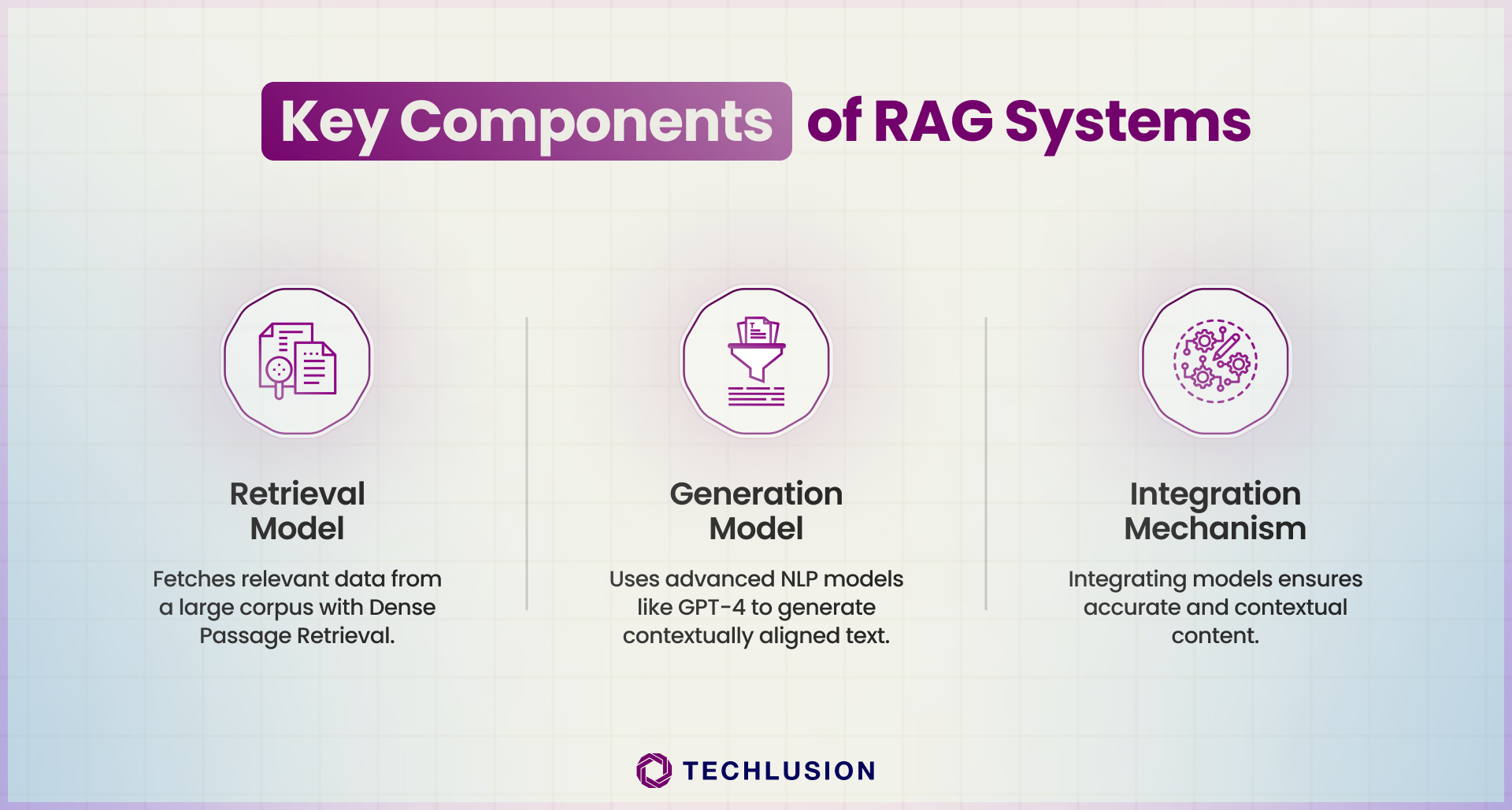 Key Components of RAG Systems

Retrieval Model

Fetches relevant data from a large corpus with Dense Passage Retrieval.

Generation Model

Uses advanced NLP models like GPT-4 to generate contextually aligned text.

Integration Mechanism

Integrating models ensures accurate and contextual content.

TECHLUSION